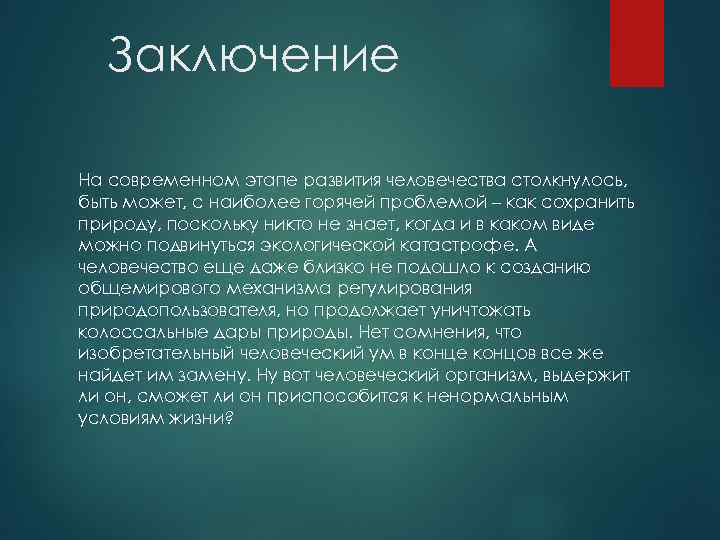 Заключение

На современном этапе развития человечества столкнулось, быть может, с наиболее горячей проблемой – как сохранить природу, поскольку никто не знает, когда и в каком виде можно подвинуться экологической катастрофе. А человечество еще даже близко не подошло к созданию общемирового механизма регулирования природопользователя, но продолжает уничтожать колоссальные дары природы. Нет сомнения, что изобретательный человеческий ум в конце концов все же найдет им замену. Ну вот человеческий организм, выдержит ли он, сможет ли он приспособится к ненормальным условиям жизни?